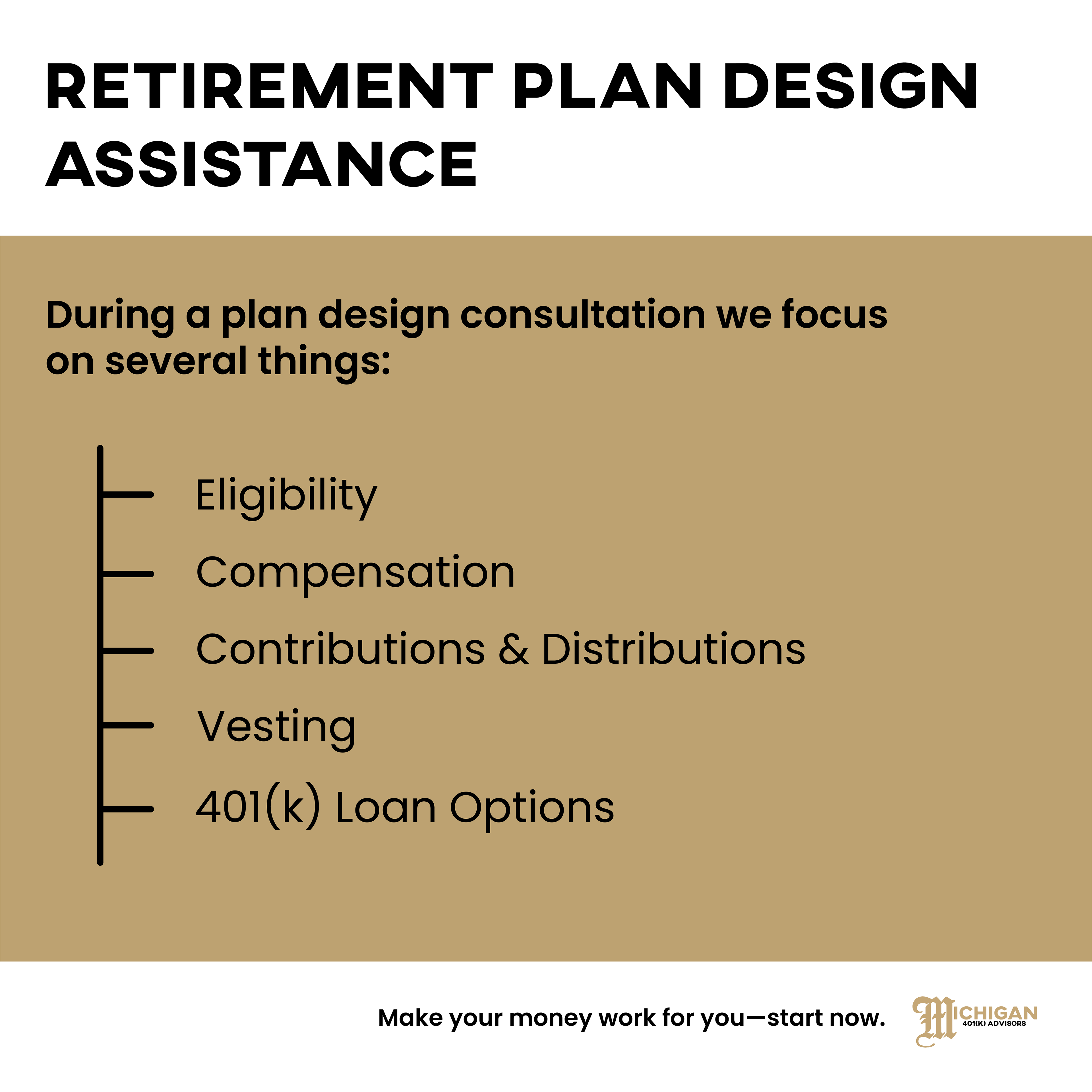 RETIREMENT PLAN DESIGN ASSISTANCE

During a plan design consultation we focus on several things:

Eligibility

Compensation

Contributions & Distributions

Vesting

401(k) Loan Options

Make your money work for you—start now.

MICHIGAN
401(K) ADVISORS